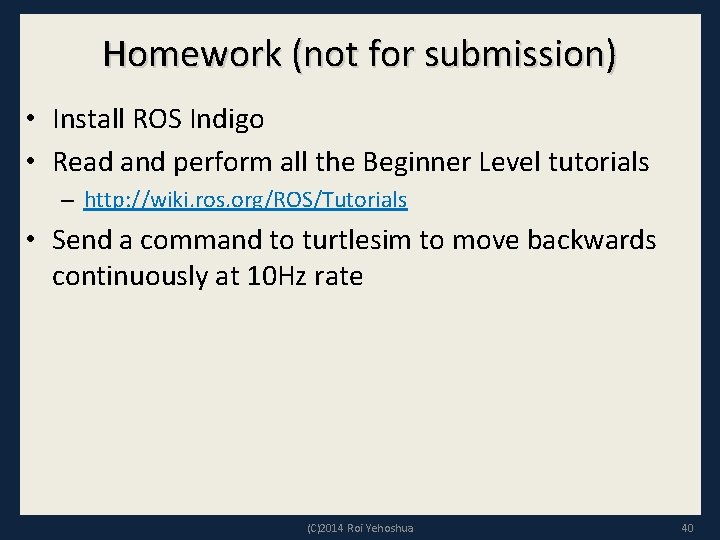 Homework (not for submission)

• Install ROS Indigo
• Read and perform all the Beginner Level tutorials
– http://wiki.ros.org/ROS/Tutorials
• Send a command to turtlesim to move backwards continuously at 10Hz rate

(C)2014 Roi Yehoshua

40